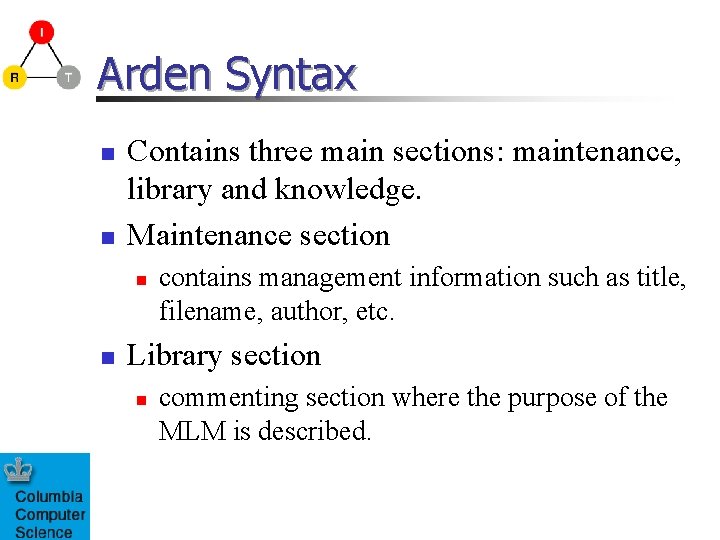 I
R
T

Arden Syntax

Contains three main sections: maintenance, library and knowledge.

Maintenance section

contains management information such as title, filename, author, etc.

Library section

commenting section where the purpose of the MLM is described.

Columbia Computer Science